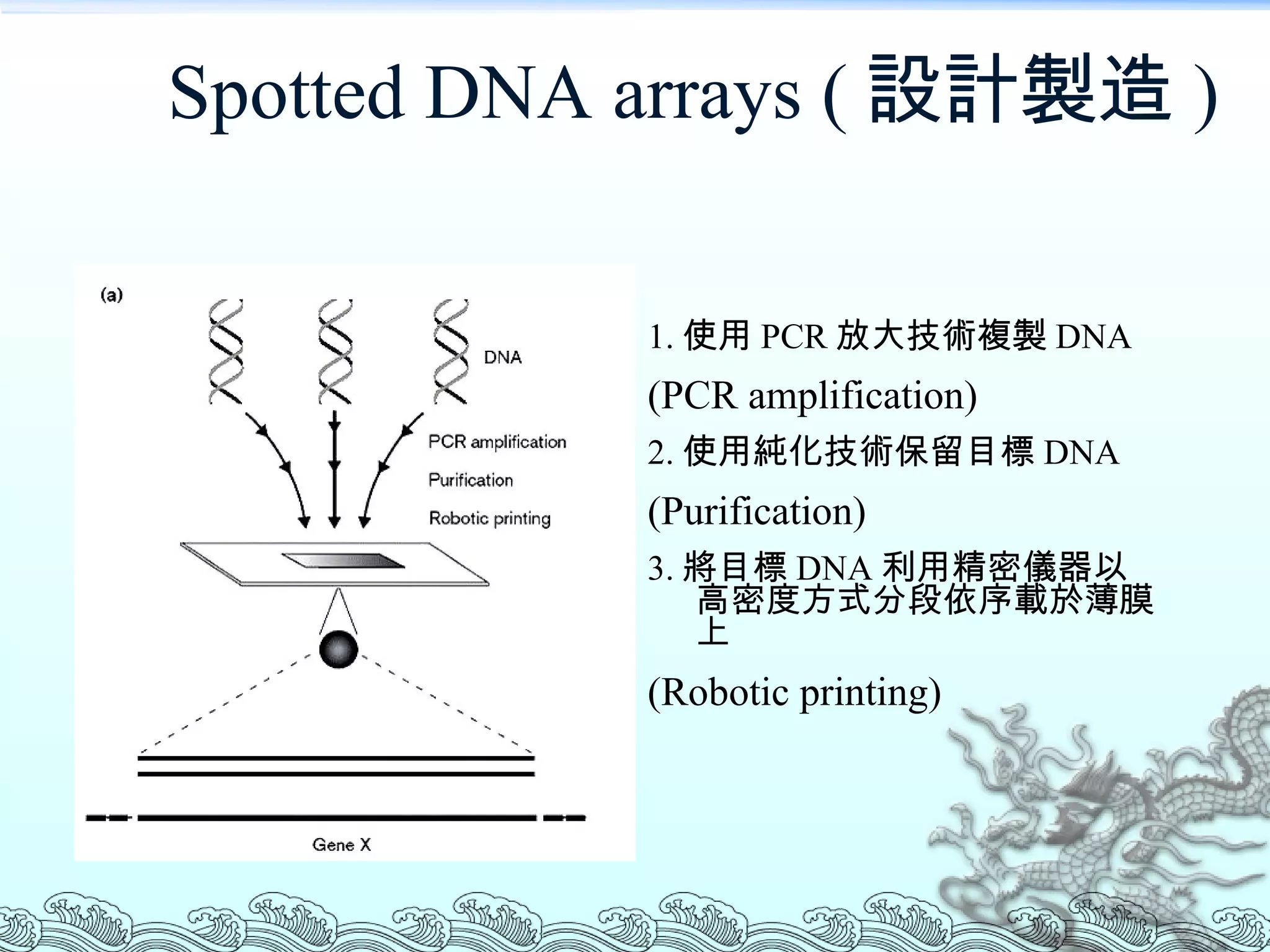 Spotted DNA arrays ( 設計製造 )

(a)

DNA

PCR amplification

Purification

Robotic printing

Gene X

1. 使用 PCR 放大技術複製 DNA (PCR amplification)

2. 使用純化技術保留目標 DNA (Purification)

3. 將目標 DNA 利用精密儀器以高密度方式分段依序載於薄膜上

(Robotic printing)